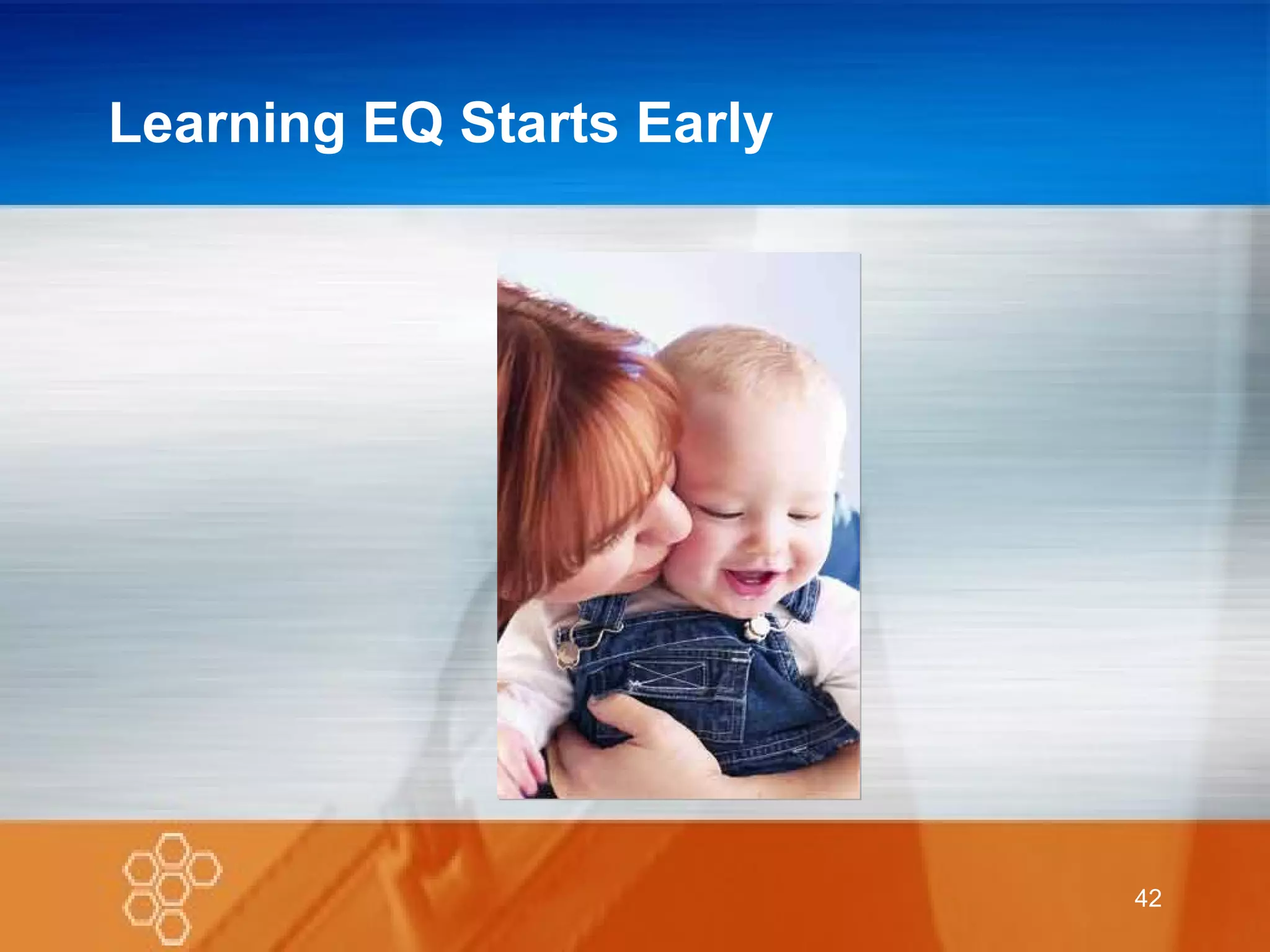 Learning EQ Starts Early

42